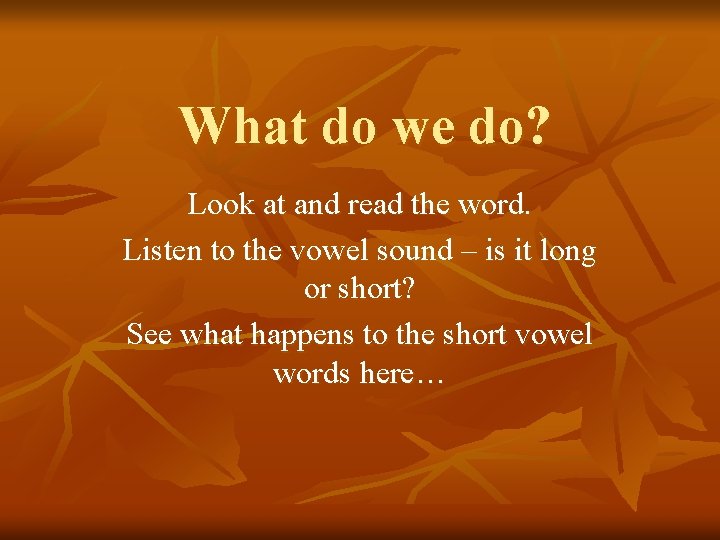 What do we do?

Look at and read the word.

Listen to the vowel sound – is it long or short?

See what happens to the short vowel words here…